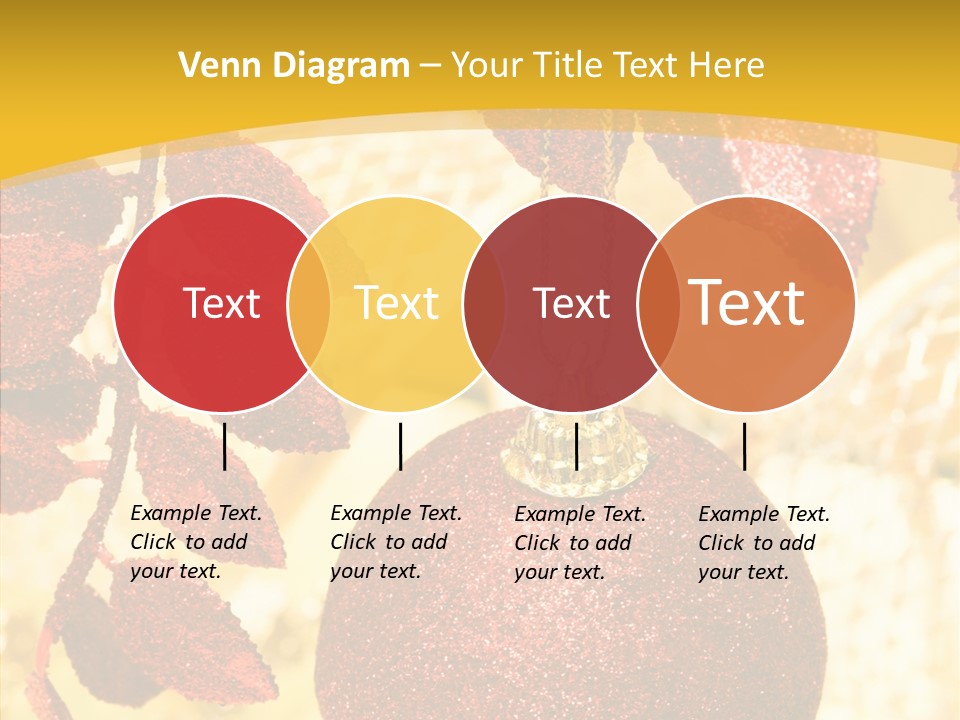 Venn Diagram – Your Title Text Here

Text

Text

Text

Text

Example Text. Click to add your text.

Example Text. Click to add your text.

Example Text. Click to add your text.

Example Text. Click to add your text.